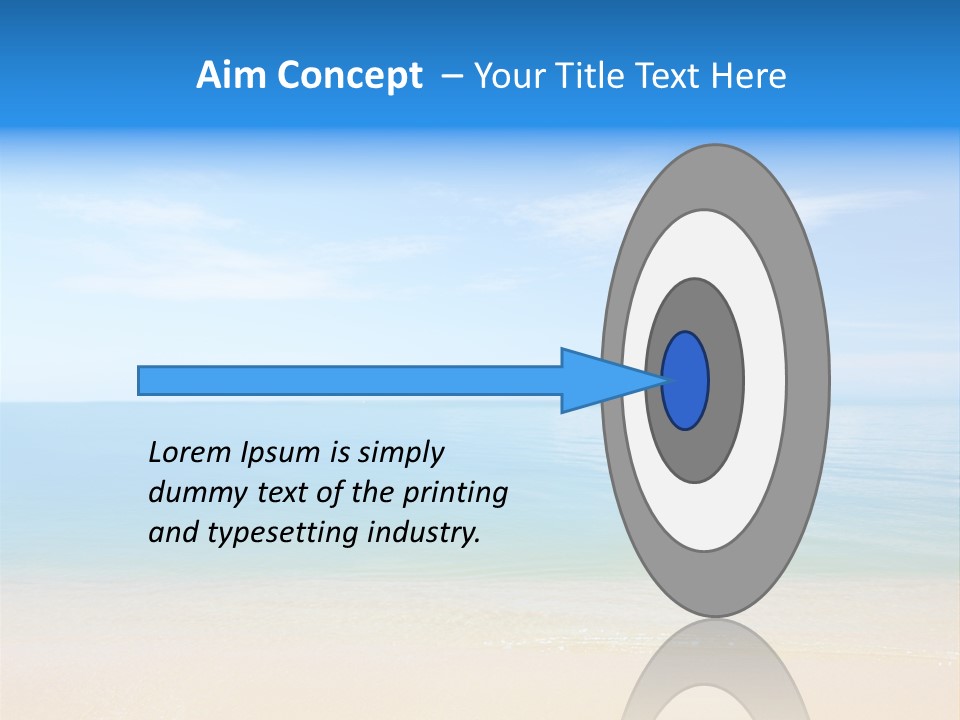 Aim Concept – Your Title Text Here

Lorem Ipsum is simply dummy text of the printing and typesetting industry.